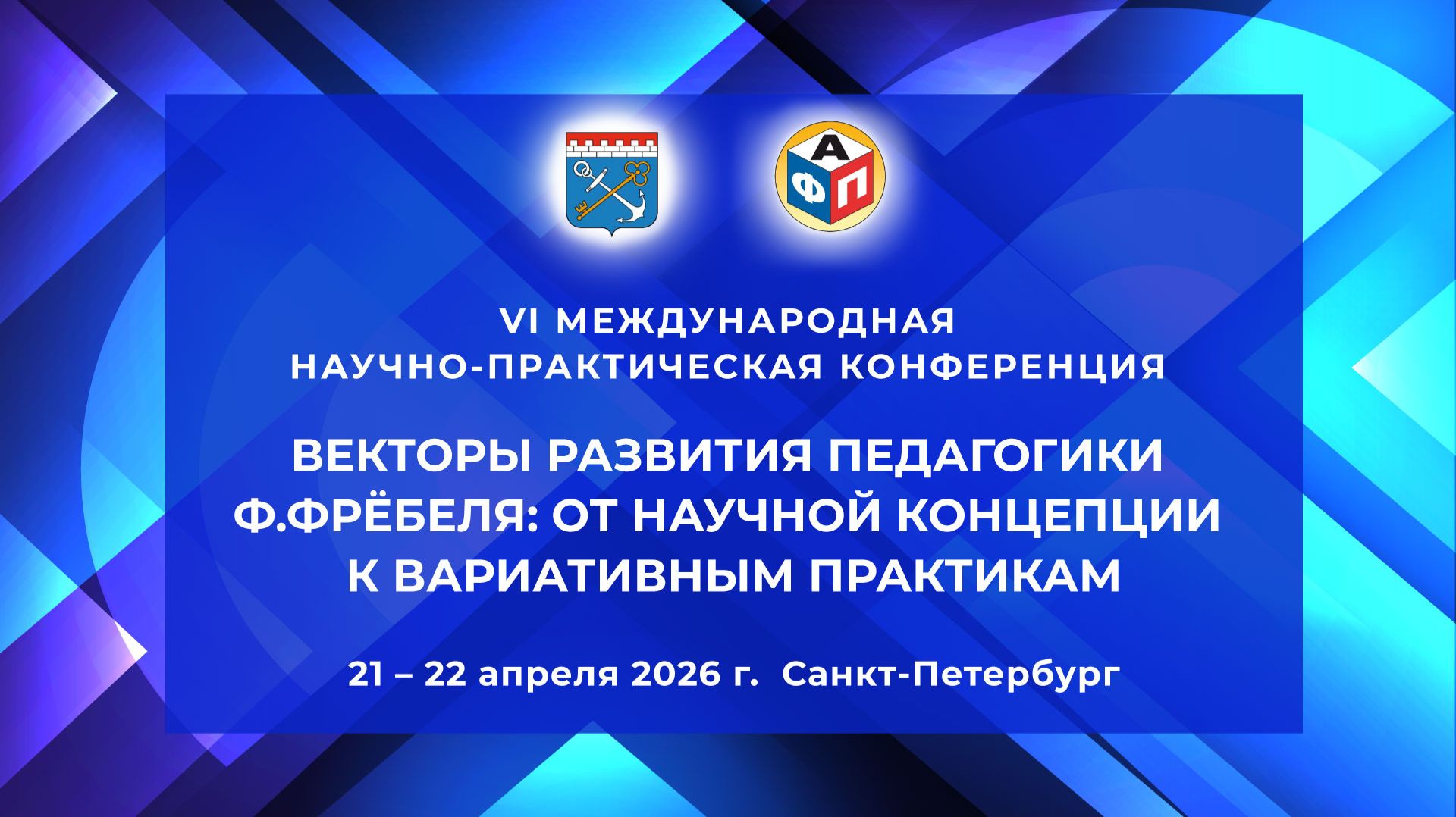 А
Ф П

VI МЕЖДУНАРОДНАЯ НАУЧНО-ПРАКТИЧЕСКАЯ КОНФЕРЕНЦИЯ

ВЕКТОРЫ РАЗВИТИЯ ПЕДАГОГИКИ Ф.ФРЁБЕЛЯ: ОТ НАУЧНОЙ КОНЦЕПЦИИ К ВАРИАТИВНЫМ ПРАКТИКАМ

21 – 22 апреля 2026 г. Санкт-Петербург